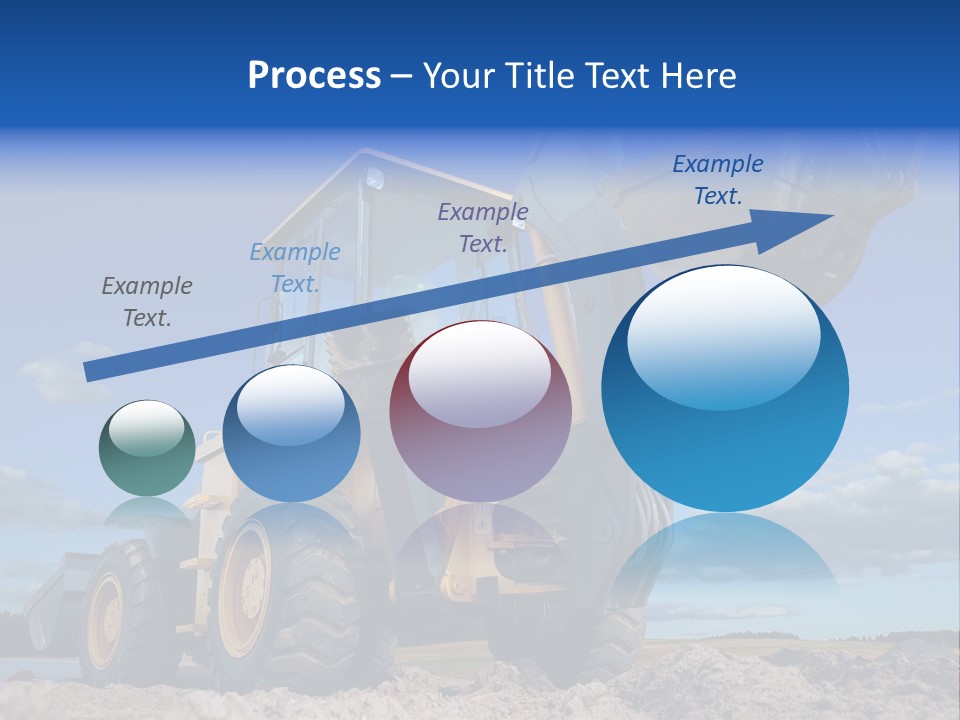 Process – Your Title Text Here

Example Text.

Example Text.

Example Text.

Example Text.